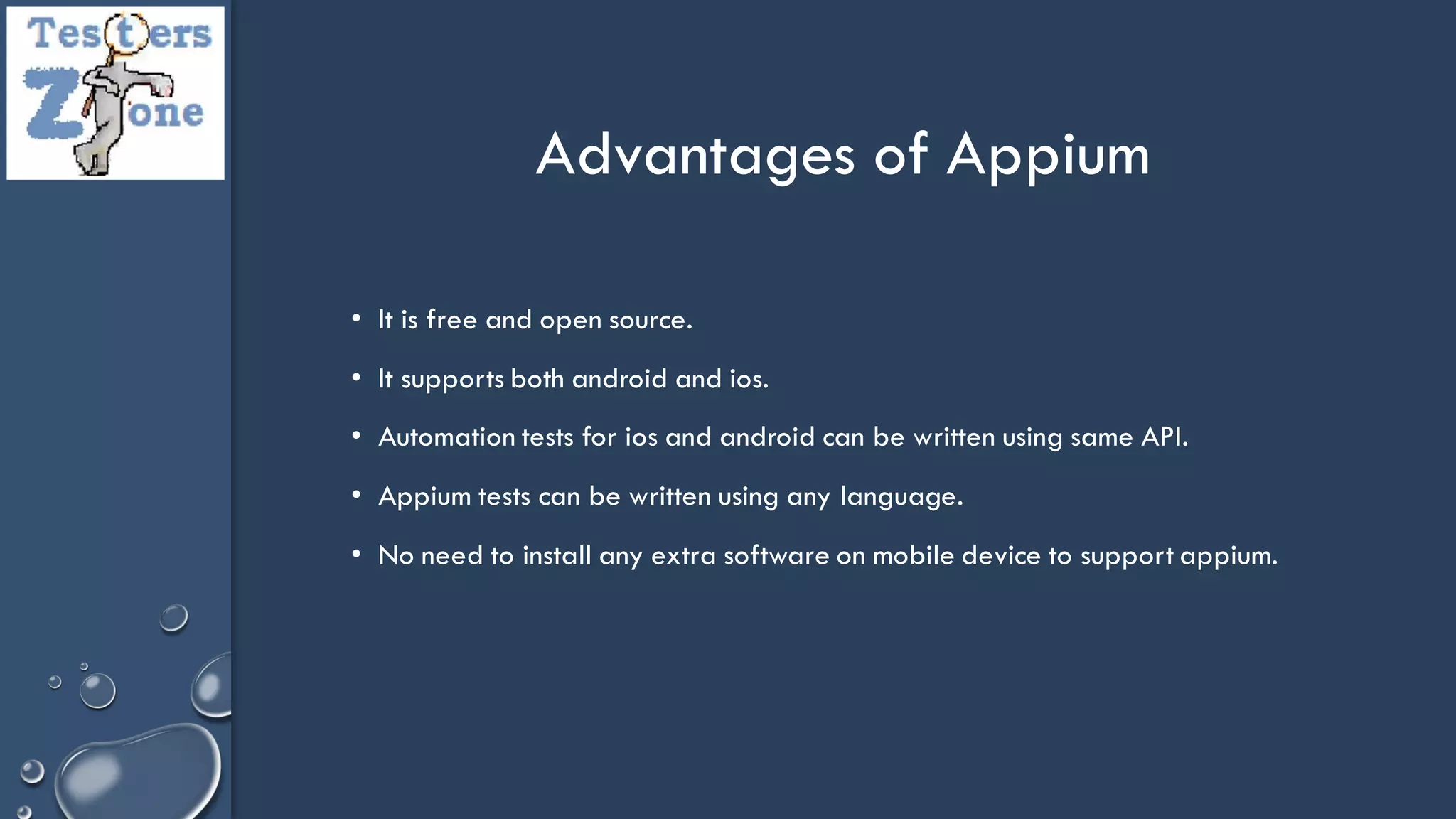 Testers Zone

Advantages of Appium

• It is free and open source.
• It supports both android and ios.
• Automation tests for ios and android can be written using same API.
• Appium tests can be written using any language.
• No need to install any extra software on mobile device to support appium.